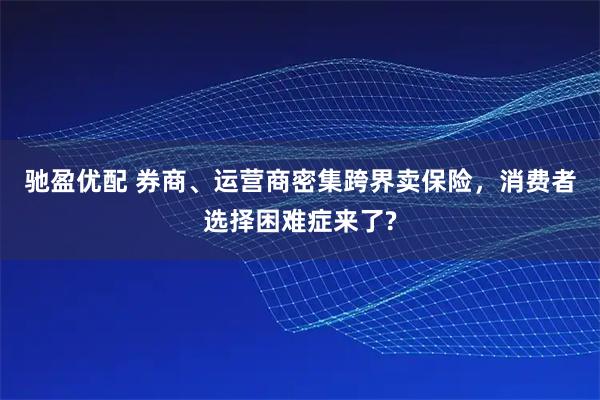 驰盈优配 券商、运营商密集跨界卖保险，消费者选择困难症来了?